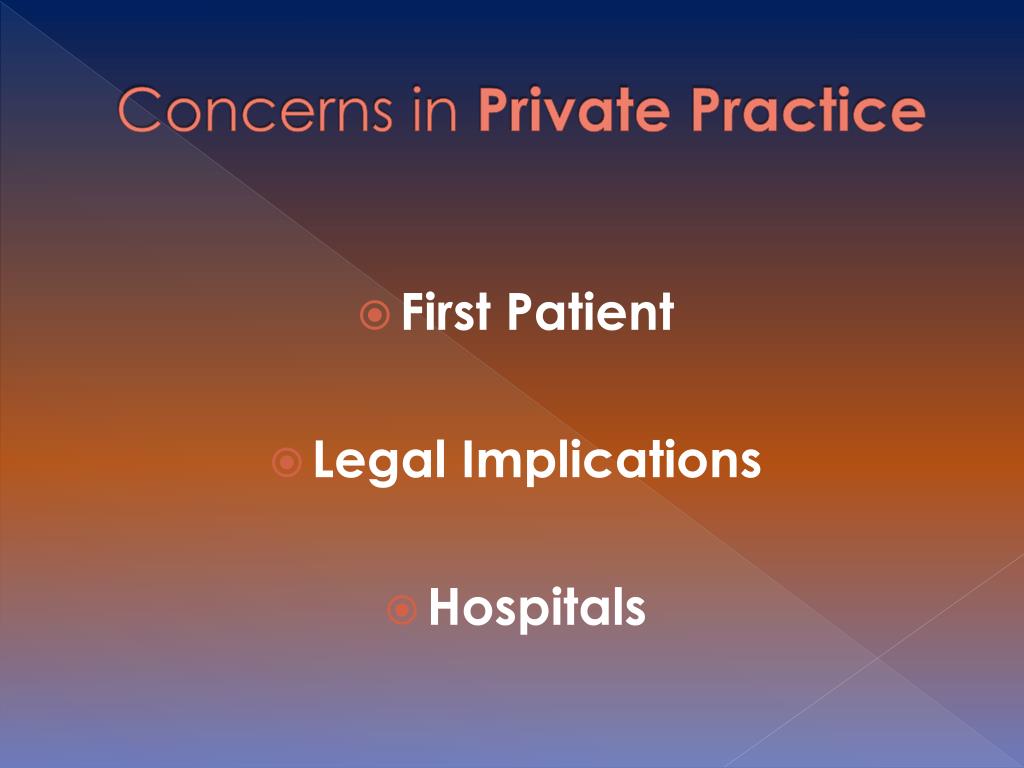 Concerns in Private Practice

First Patient

Legal Implications

Hospitals